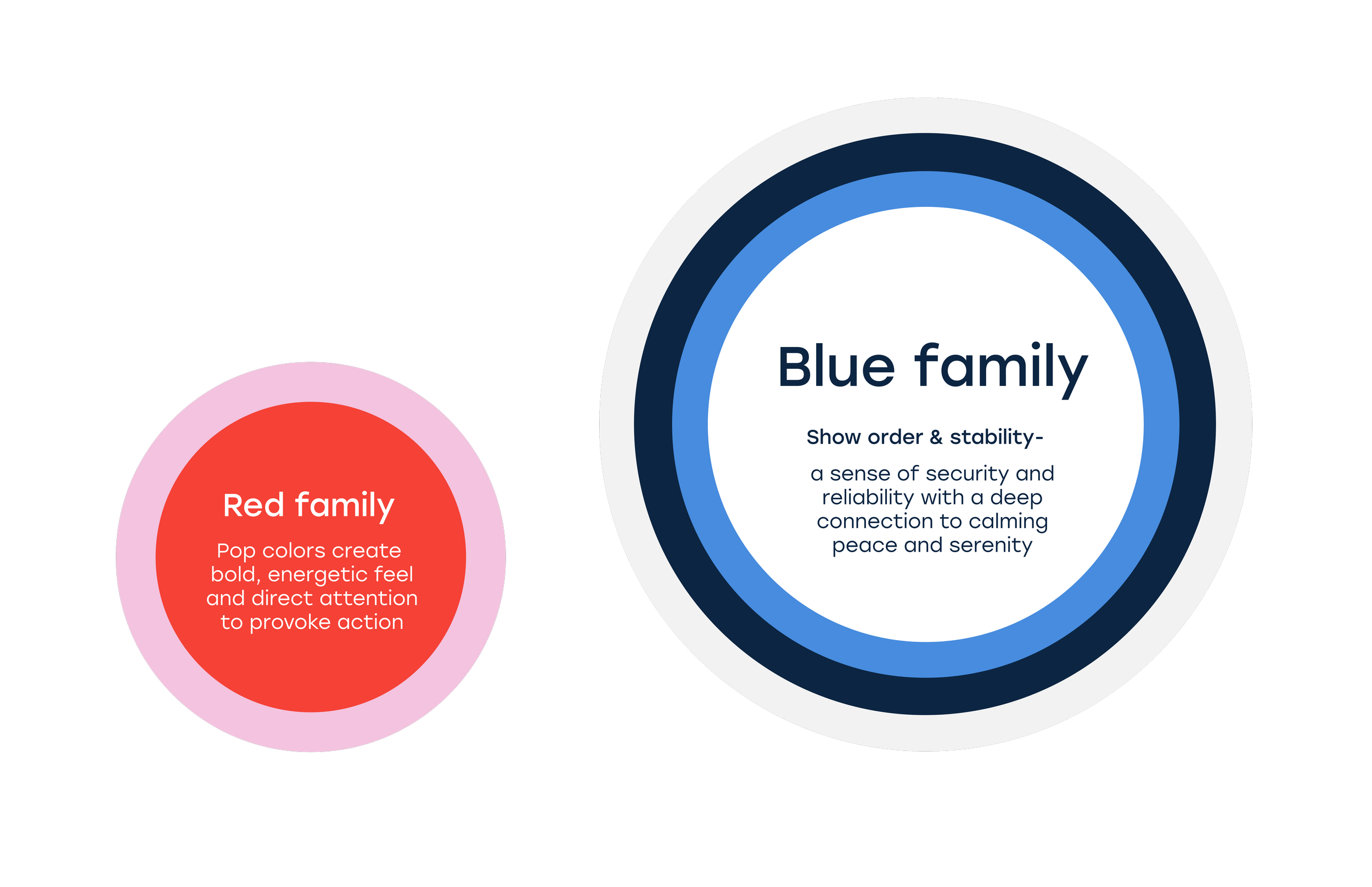 Red family

Pop colors create bold, energetic feel and direct attention to provoke action

Blue family

Show order & stability-

a sense of security and reliability with a deep connection to calming peace and serenity